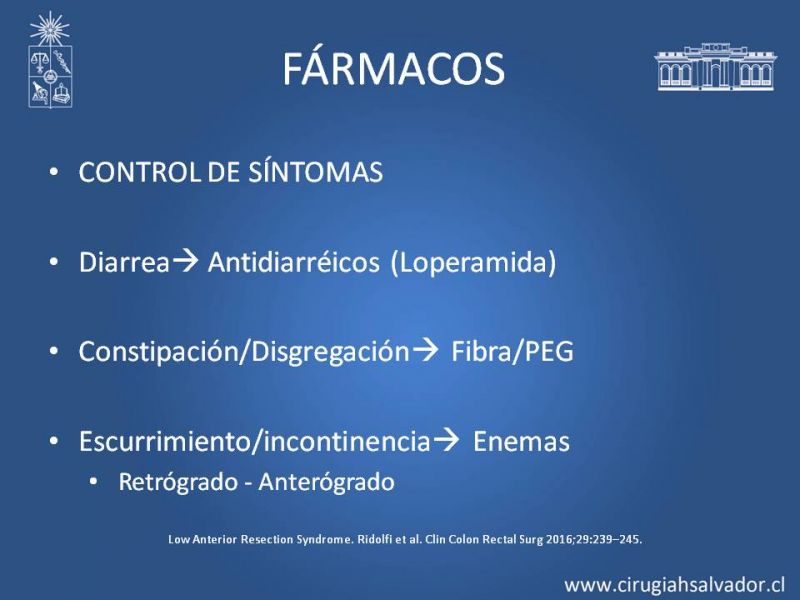 FÁRMACOS

• CONTROL DE SÍNTOMAS

• Diarrea→ Antidiarréicos (Loperamida)

• Constipación/Disgregación→ Fibra/PEG

• Escurrimiento/incontinencia→ Enemas
  • Retrógrado - Anterógrado

Low Anterior Resection Syndrome. Ridolfi et al. Clin Colon Rectal Surg 2016;29:239–245.

www.cirugiahsalvador.cl